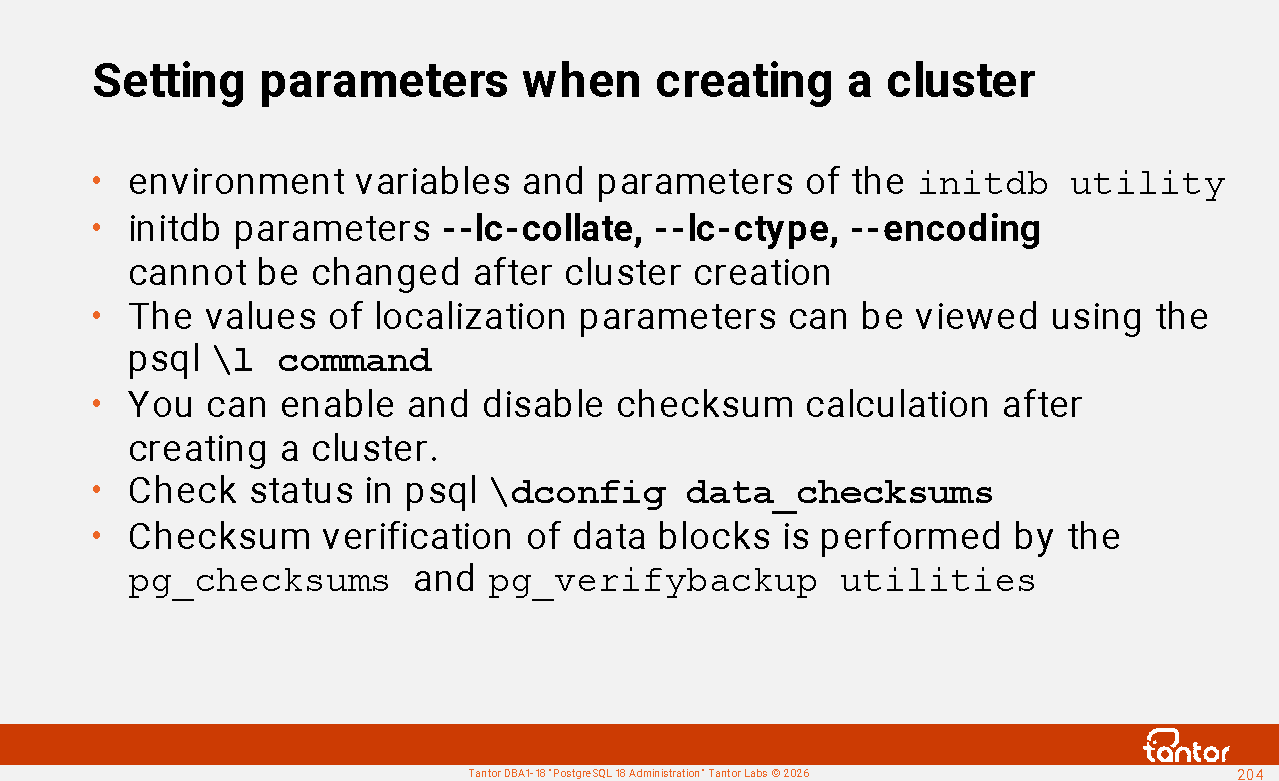 Setting parameters when creating a cluster

• environment variables and parameters of the initdb utility
• initdb parameters --lc-collate, --lc-ctype, --encoding cannot be changed after cluster creation
• The values of localization parameters can be viewed using the psql \l command
• You can enable and disable checksum calculation after creating a cluster.
• Check status in psql \dconfig data_checksums
• Checksum verification of data blocks is performed by the pg_checksums and pg_verifybackup utilities

tantor

Tantor DBA1-18 "PostgreSQL 18 Administration" Tantor Labs © 2026

204